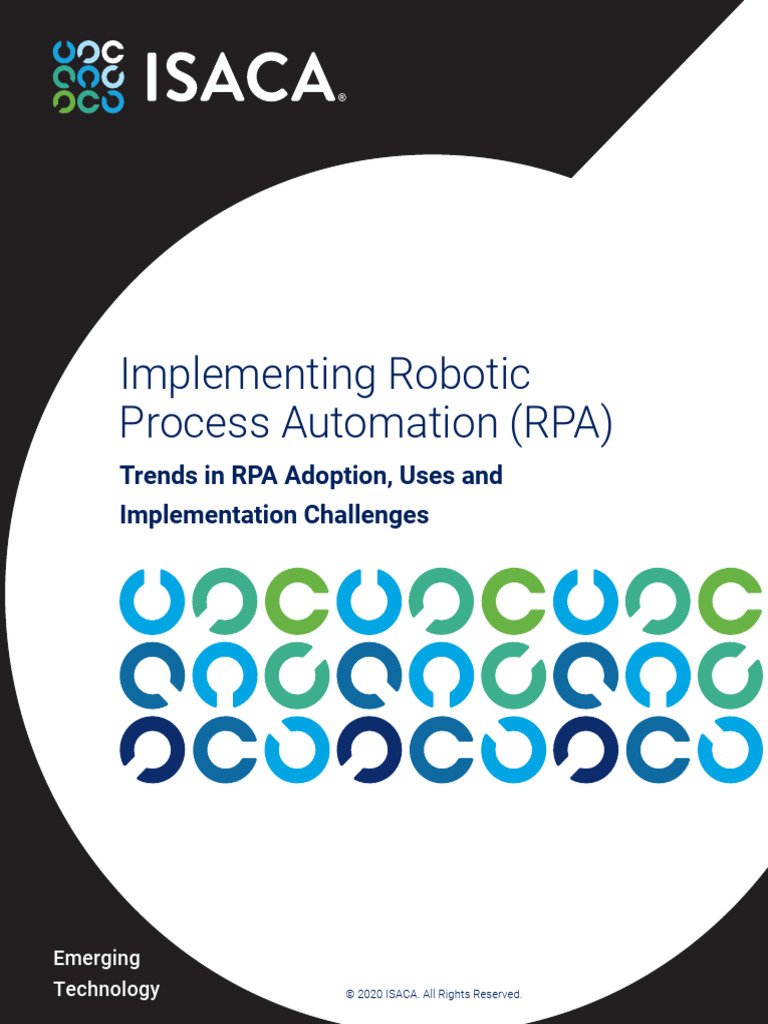 ISACA®

Implementing Robotic Process Automation (RPA)

Trends in RPA Adoption, Uses and Implementation Challenges

Emerging Technology

© 2020 ISACA. All Rights Reserved.